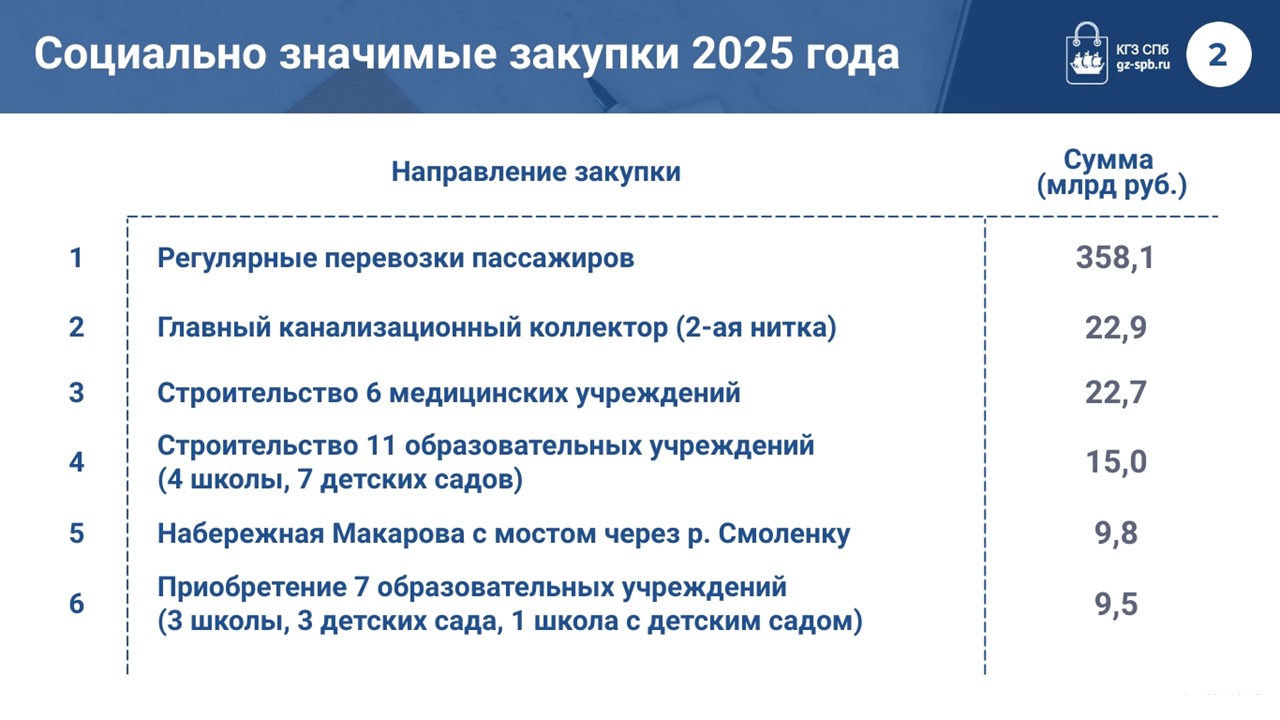 Социально значимые закупки 2025 года

КГЗ СПб
gz-spb.ru

2

| | Направление закупки | Сумма (млрд руб.) |
|---|---|---|
| 1 | Регулярные перевозки пассажиров | 358,1 |
| 2 | Главный канализационный коллектор (2-ая нитка) | 22,9 |
| 3 | Строительство 6 медицинских учреждений | 22,7 |
| 4 | Строительство 11 образовательных учреждений (4 школы, 7 детских садов) | 15,0 |
| 5 | Набережная Макарова с мостом через р. Смоленку | 9,8 |
| 6 | Приобретение 7 образовательных учреждений (3 школы, 3 детских сада, 1 школа с детским садом) | 9,5 |